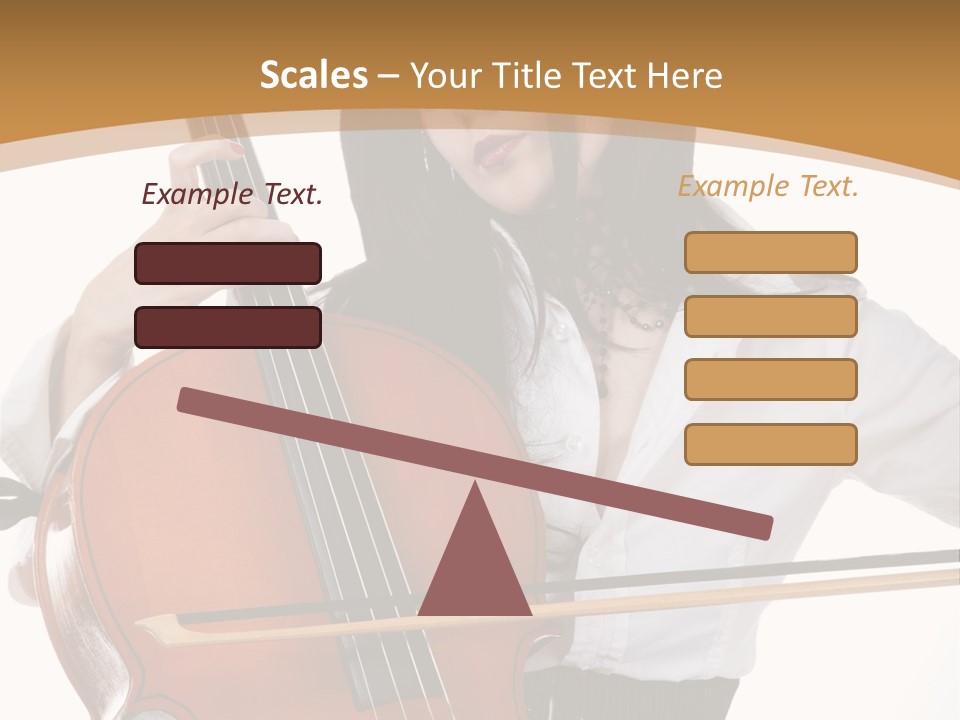 Scales – Your Title Text Here

Example Text.

Example Text.